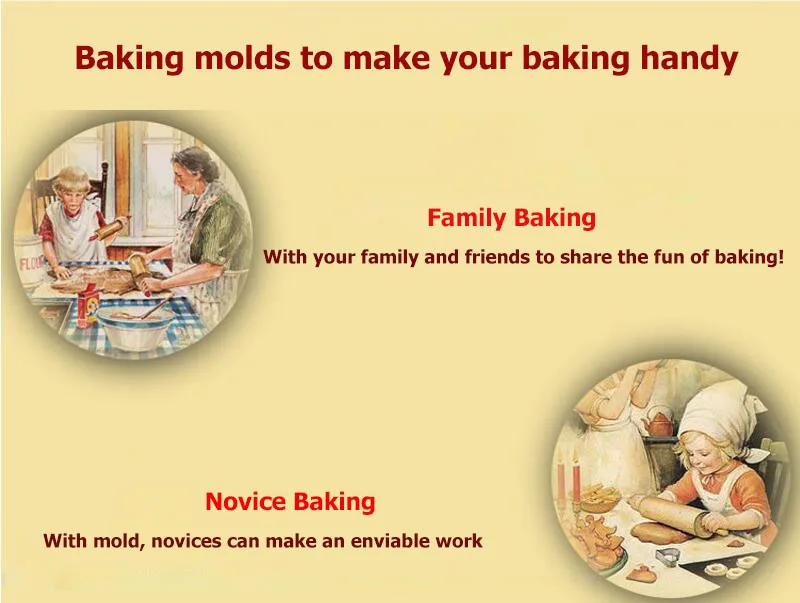 Baking molds to make your baking handy

FLO

Family Baking

With your family and friends to share the fun of baking!

Novice Baking

With mold, novices can make an enviable work